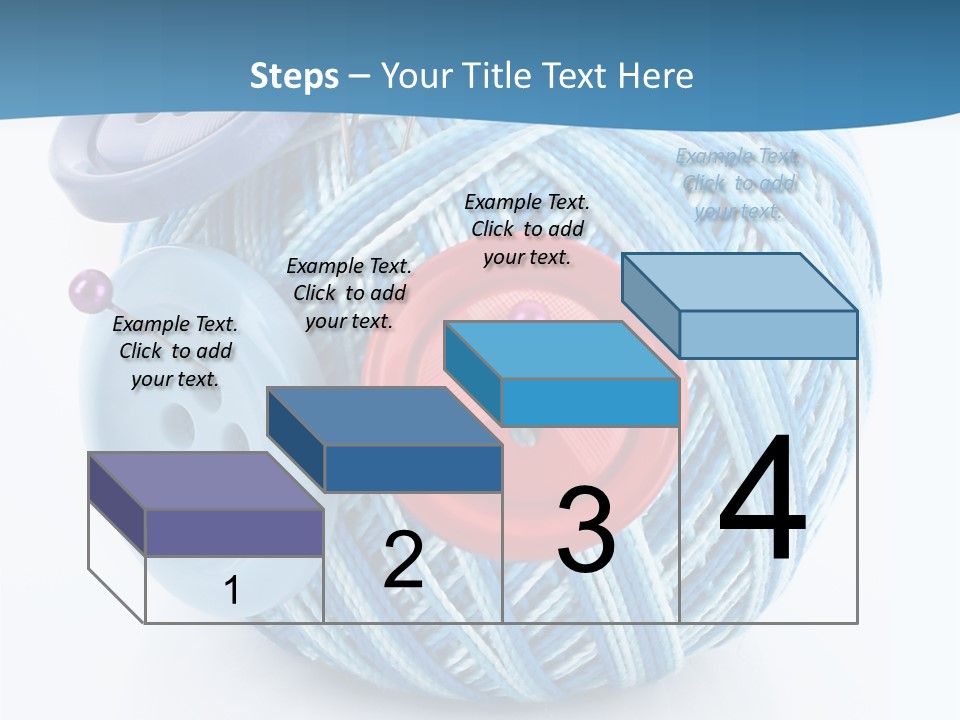 Steps – Your Title Text Here

Example Text. Click to add your text.

Example Text. Click to add your text.

Example Text. Click to add your text.

Example Text. Click to add your text.

1

2

3

4